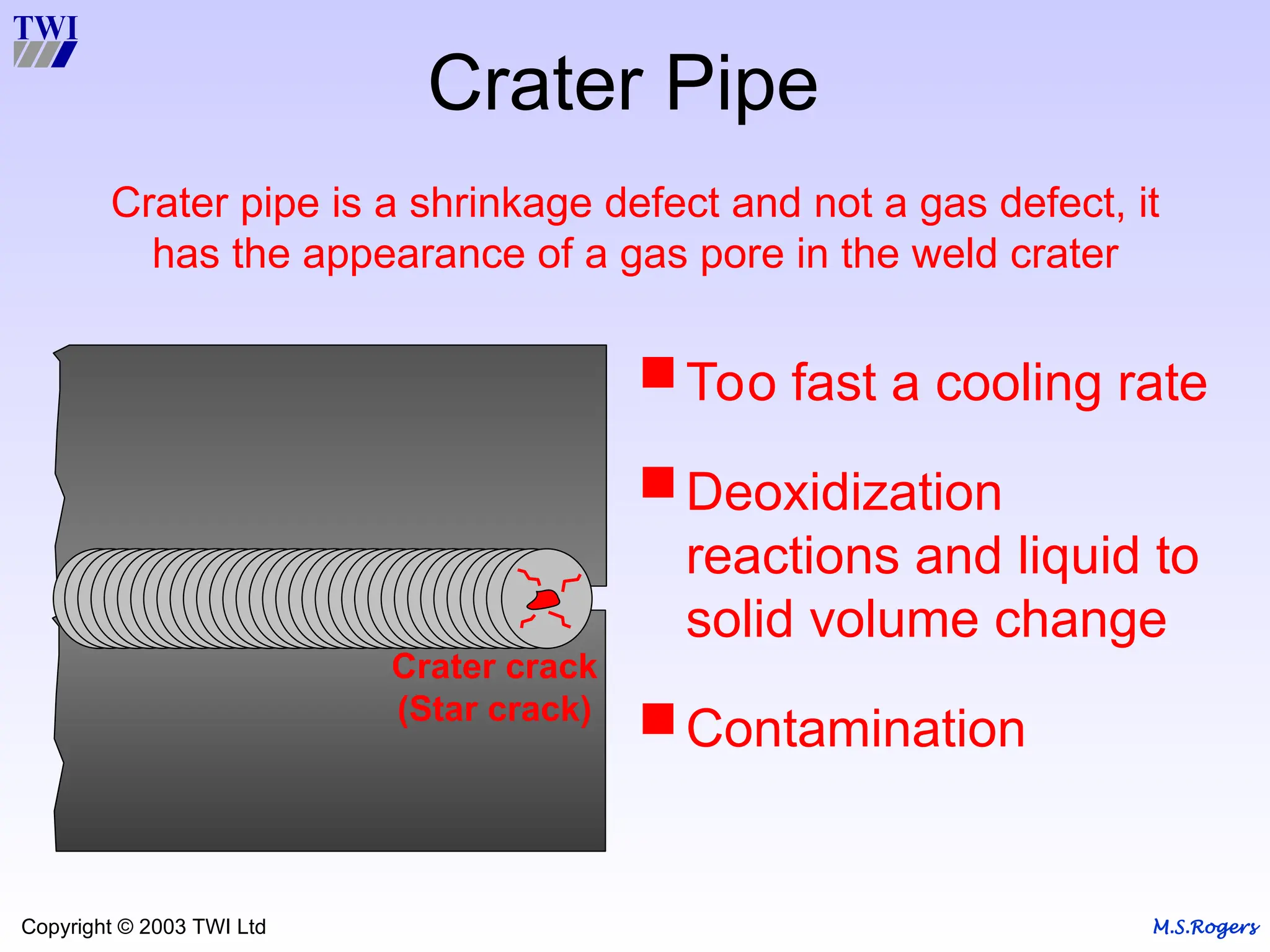 TWI

Crater Pipe

Crater pipe is a shrinkage defect and not a gas defect, it has the appearance of a gas pore in the weld crater

Crater crack (Star crack)

■ Too fast a cooling rate

■ Deoxidization reactions and liquid to solid volume change

■ Contamination

Copyright © 2003 TWI Ltd

M.S.Rogers